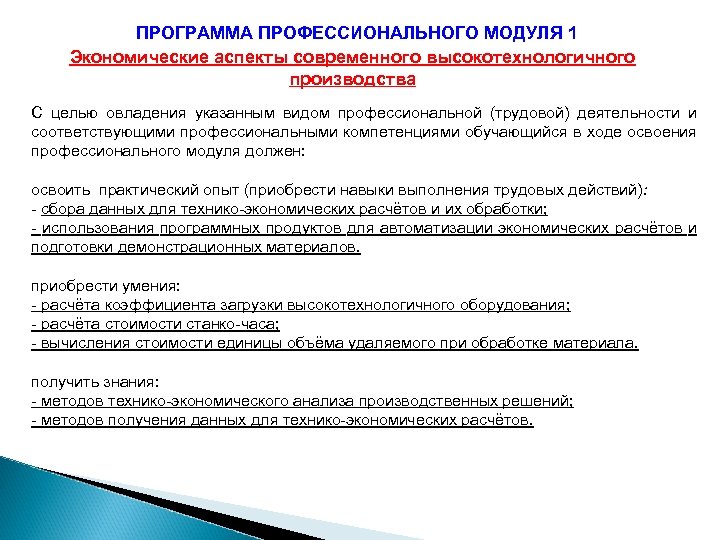 ПРОГРАММА ПРОФЕССИОНАЛЬНОГО МОДУЛЯ 1
Экономические аспекты современного высокотехнологичного производства

С целью овладения указанным видом профессиональной (трудовой) деятельности и соответствующими профессиональными компетенциями обучающийся в ходе освоения профессионального модуля должен:

освоить практический опыт (приобрести навыки выполнения трудовых действий):
- сбора данных для технико-экономических расчётов и их обработки;
- использования программных продуктов для автоматизации экономических расчётов и подготовки демонстрационных материалов.

приобрести умения:
- расчёта коэффициента загрузки высокотехнологичного оборудования;
- расчёта стоимости станко-часа;
- вычисления стоимости единицы объёма удаляемого при обработке материала.

получить знания:
- методов технико-экономического анализа производственных решений;
- методов получения данных для технико-экономических расчётов.